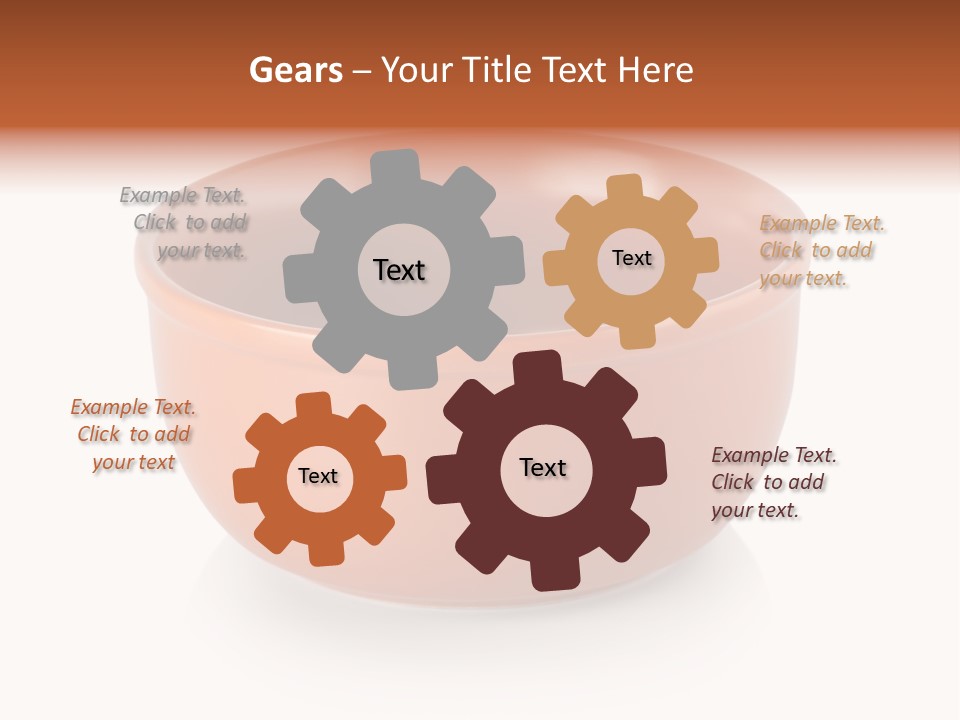 Gears – Your Title Text Here

Example Text. Click to add your text.

Text

Text

Example Text. Click to add your text.

Example Text. Click to add your text

Text

Text

Example Text. Click to add your text.